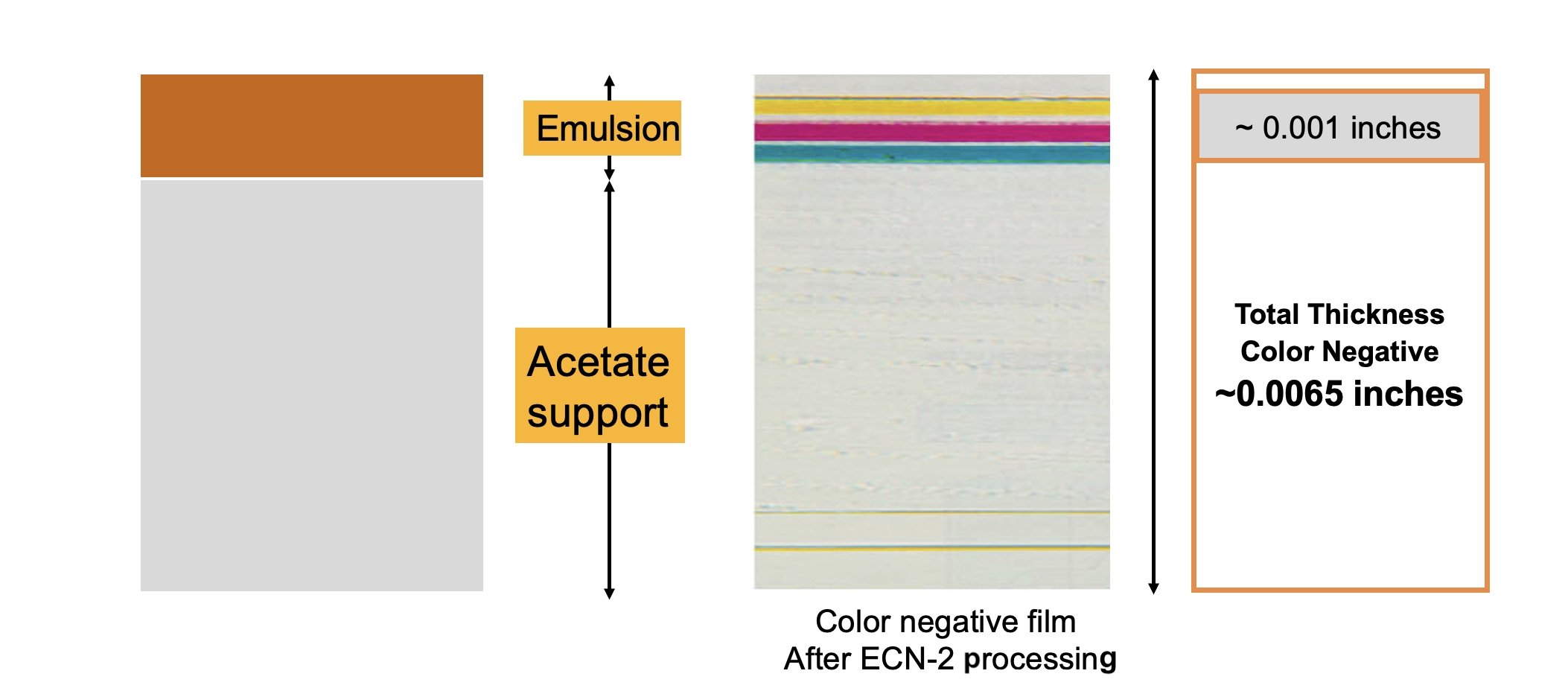 Emulsion

Acetate support

Color negative film
After ECN-2 processing

~ 0.001 inches

Total Thickness
Color Negative
~0.0065 inches